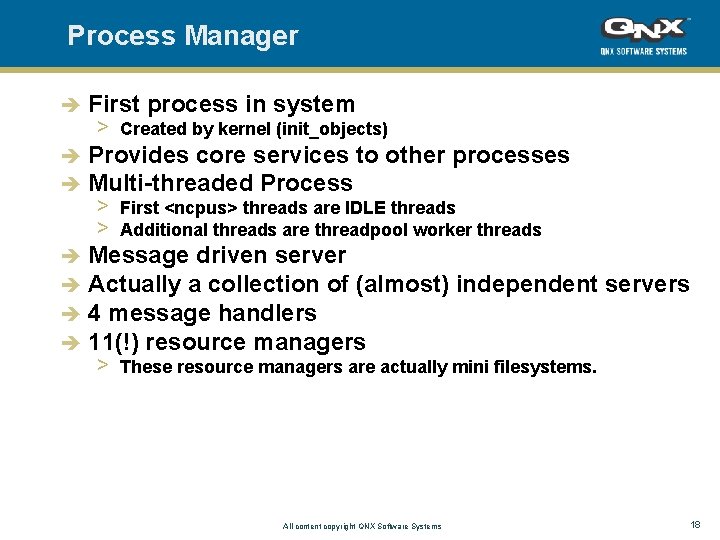 Process Manager

QNX
QNX SOFTWARE SYSTEMS

➔ First process in system
> Created by kernel (init_objects)
➔ Provides core services to other processes
➔ Multi-threaded Process
> First <ncpus> threads are IDLE threads
> Additional threads are threadpool worker threads
➔ Message driven server
➔ Actually a collection of (almost) independent servers
➔ 4 message handlers
➔ 11(!) resource managers
> These resource managers are actually mini filesystems.

All content copyright QNX Software Systems

18